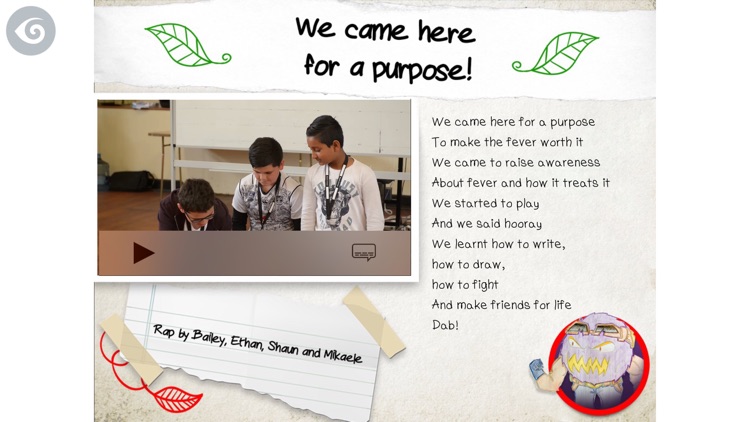 We came here for a purpose!

We came here for a purpose
To make the fever worth it
We came to raise awareness
About fever and how it treats it
We started to play
And we said hooray
We learnt how to write,
how to draw,
how to fight
And make friends for life
Dab!

Rap by Bailey, Ethan, Shaun and Mikaele